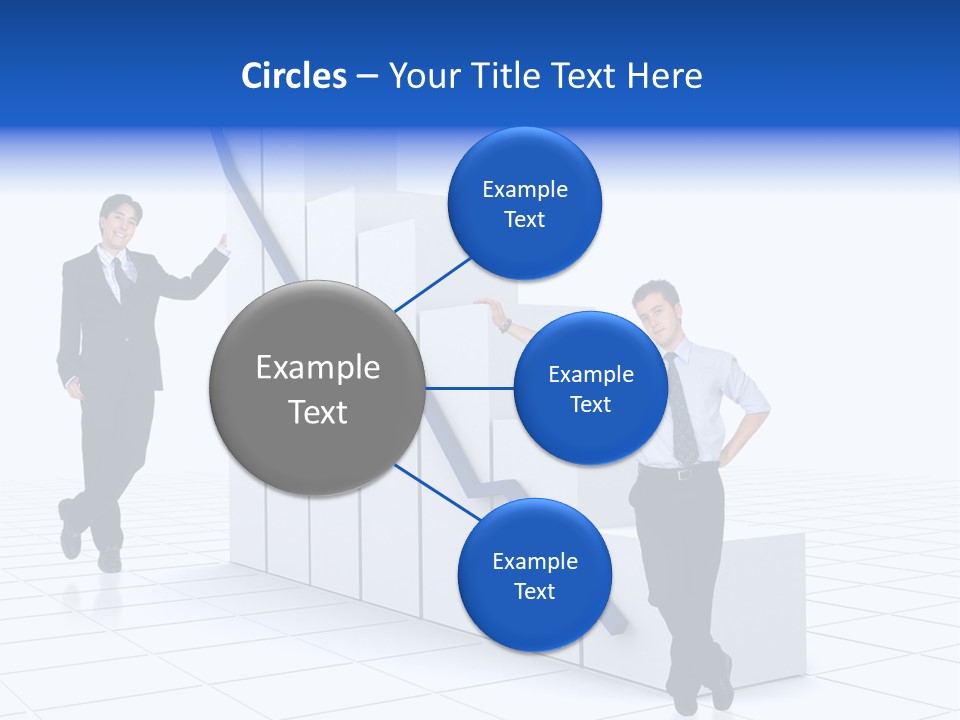 Circles – Your Title Text Here

Example Text

Example Text

Example Text

Example Text